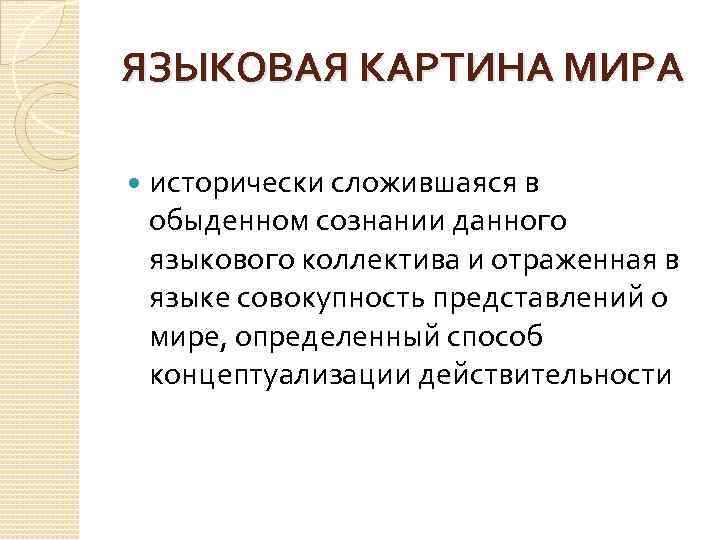 ЯЗЫКОВАЯ КАРТИНА МИРА

исторически сложившаяся в обыденном сознании данного языкового коллектива и отраженная в языке совокупность представлений о мире, определенный способ концептуализации действительности